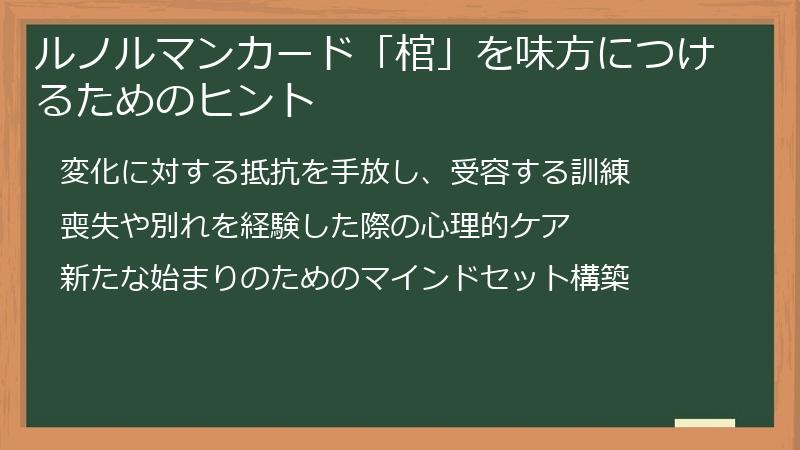 ルノルマンカード「棺」を味方につけるためのヒント

変化に対する抵抗を手放し、受容する訓練

喪失や別れを経験した際の心理的ケア

新たな始まりのためのマインドセット構築